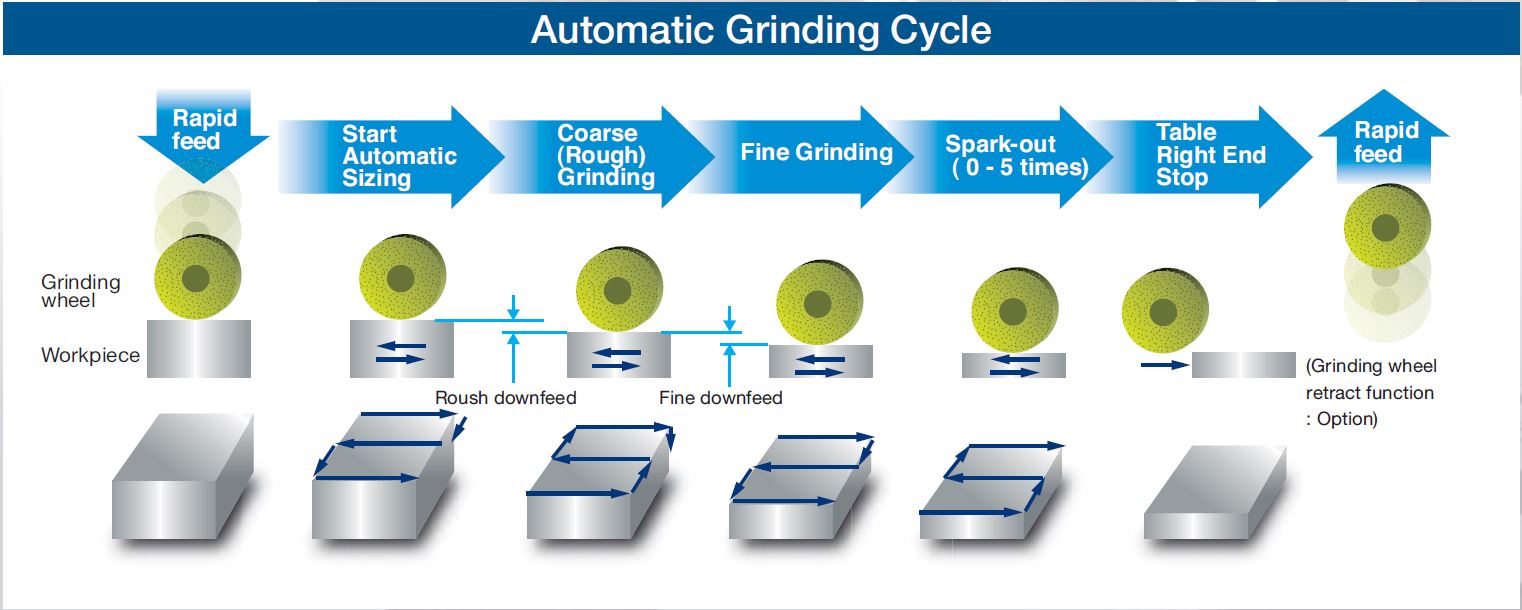 Automatic Grinding Cycle

Rapid feed

Start Automatic Sizing

Coarse (Rough) Grinding

Fine Grinding

Spark-out ( 0 - 5 times)

Table Right End Stop

Rapid feed

Grinding wheel

Workpiece

Roush downfeed

Fine downfeed

(Grinding wheel retract function : Option)